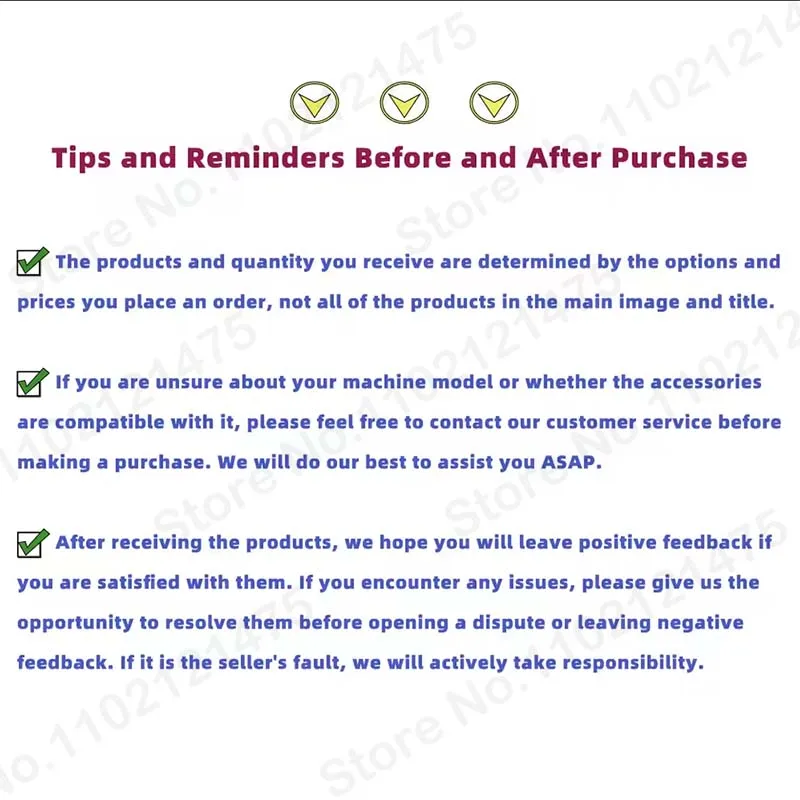 Tips and Reminders Before and After Purchase

The products and quantity you receive are determined by the options and prices you place an order, not all of the products in the main image and title.

If you are unsure about your machine model or whether the accessories are compatible with it, please feel free to contact our customer service before making a purchase. We will do our best to assist you ASAP.

After receiving the products, we hope you will leave positive feedback if you are satisfied with them. If you encounter any issues, please give us the opportunity to resolve them before opening a dispute or leaving negative feedback. If it is the seller's fault, we will actively take responsibility.

Store No.1102121475